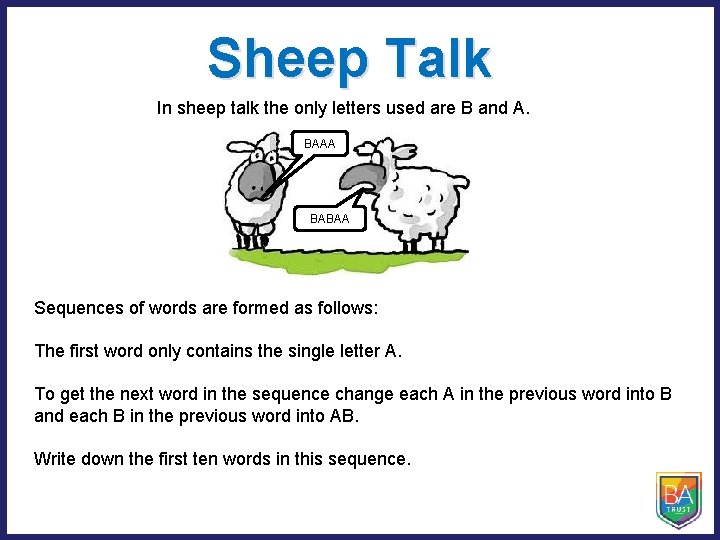 Sheep Talk

In sheep talk the only letters used are B and A.

BAAA

BABAA

Sequences of words are formed as follows:

The first word only contains the single letter A.

To get the next word in the sequence change each A in the previous word into B and each B in the previous word into AB.

Write down the first ten words in this sequence.

BA
TRUST